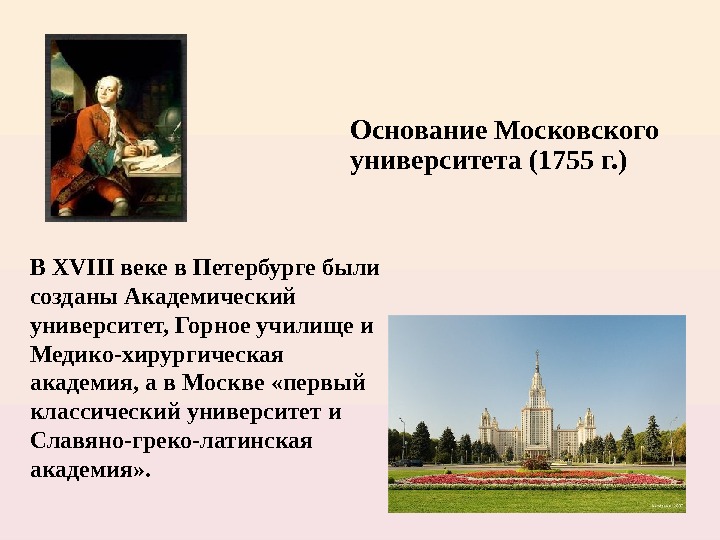 Основание Московского университета (1755 г.)

В XVIII веке в Петербурге были созданы Академический университет, Горное училище и Медико-хирургическая академия, а в Москве «первый классический университет и Славяно-греко-латинская академия».